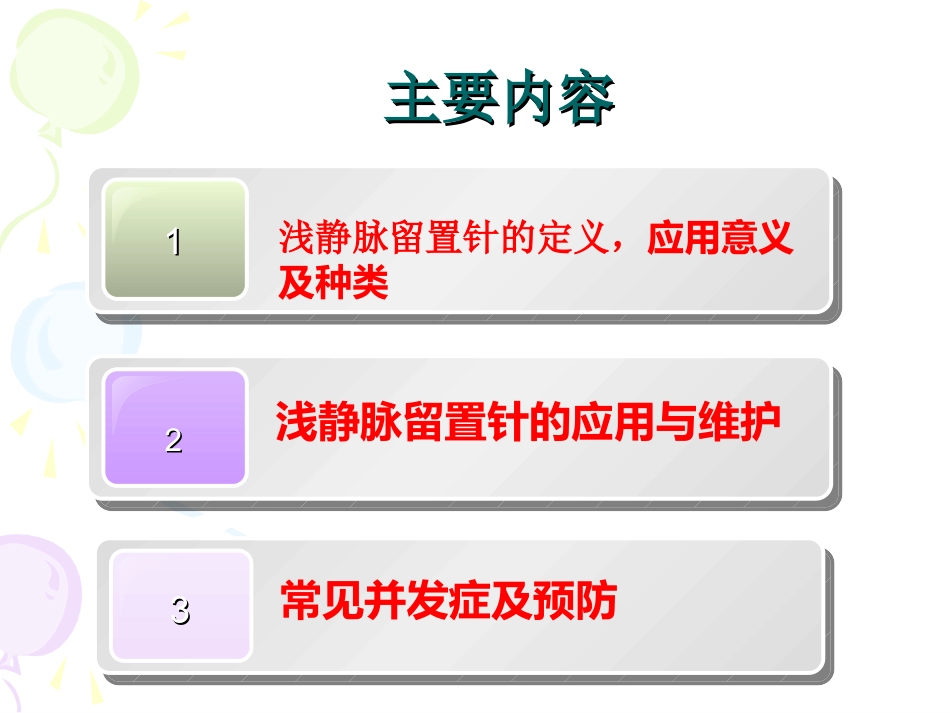 主要内容

1

浅静脉留置针的定义，应用意义及种类

2

浅静脉留置针的应用与维护

3

常见并发症及预防